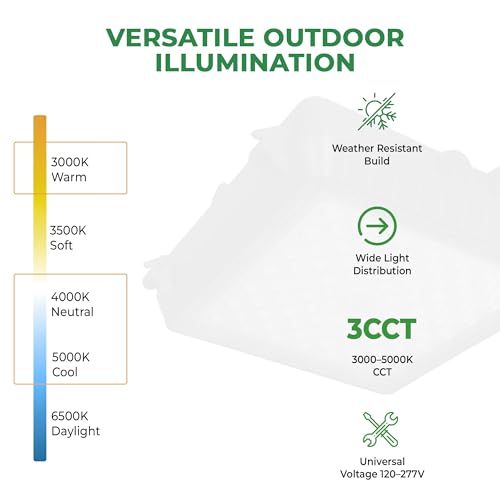 VERSATILE OUTDOOR ILLUMINATION

3000K
Warm

3500K
Soft

4000K
Neutral

5000K
Cool

6500K
Daylight

Weather Resistant Build

Wide Light Distribution

3CCT

3000–5000K CCT

Universal Voltage 120–277V